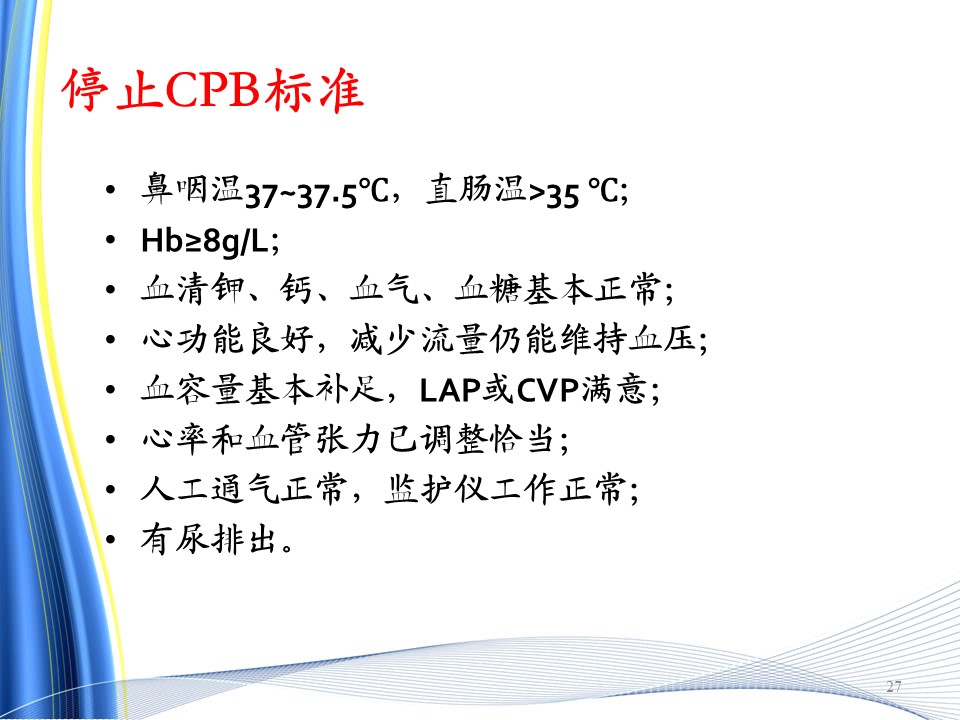 停止CPB标准

• 鼻咽温37~37.5℃，直肠温>35 ℃;
• Hb≥8g/L;
• 血清钾、钙、血气、血糖基本正常;
• 心功能良好，减少流量仍能维持血压;
• 血容量基本补足，LAP或CVP满意;
• 心率和血管张力已调整恰当;
• 人工通气正常，监护仪工作正常;
• 有尿排出。

27